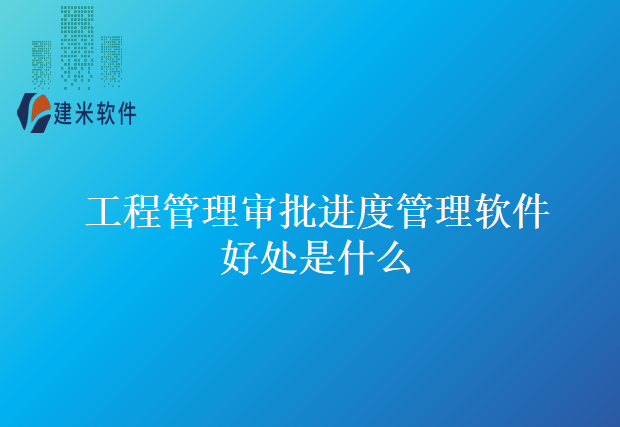 建米软件

工程管理审批进度管理软件好处是什么